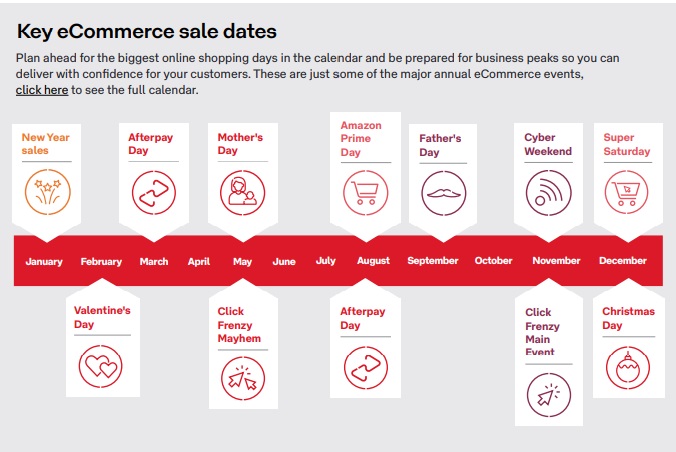 Key eCommerce sale dates

Plan ahead for the biggest online shopping days in the calendar and be prepared for business peaks so you can deliver with confidence for your customers. These are just some of the major annual eCommerce events, click here to see the full calendar.

New Year sales

Afterpay Day

Mother's Day

Amazon Prime Day

Father's Day

Cyber Weekend

Super Saturday

January February March April May June July August September October November December

Valentine's Day

Click Frenzy Mayhem

Afterpay Day

Click Frenzy Main Event

Christmas Day